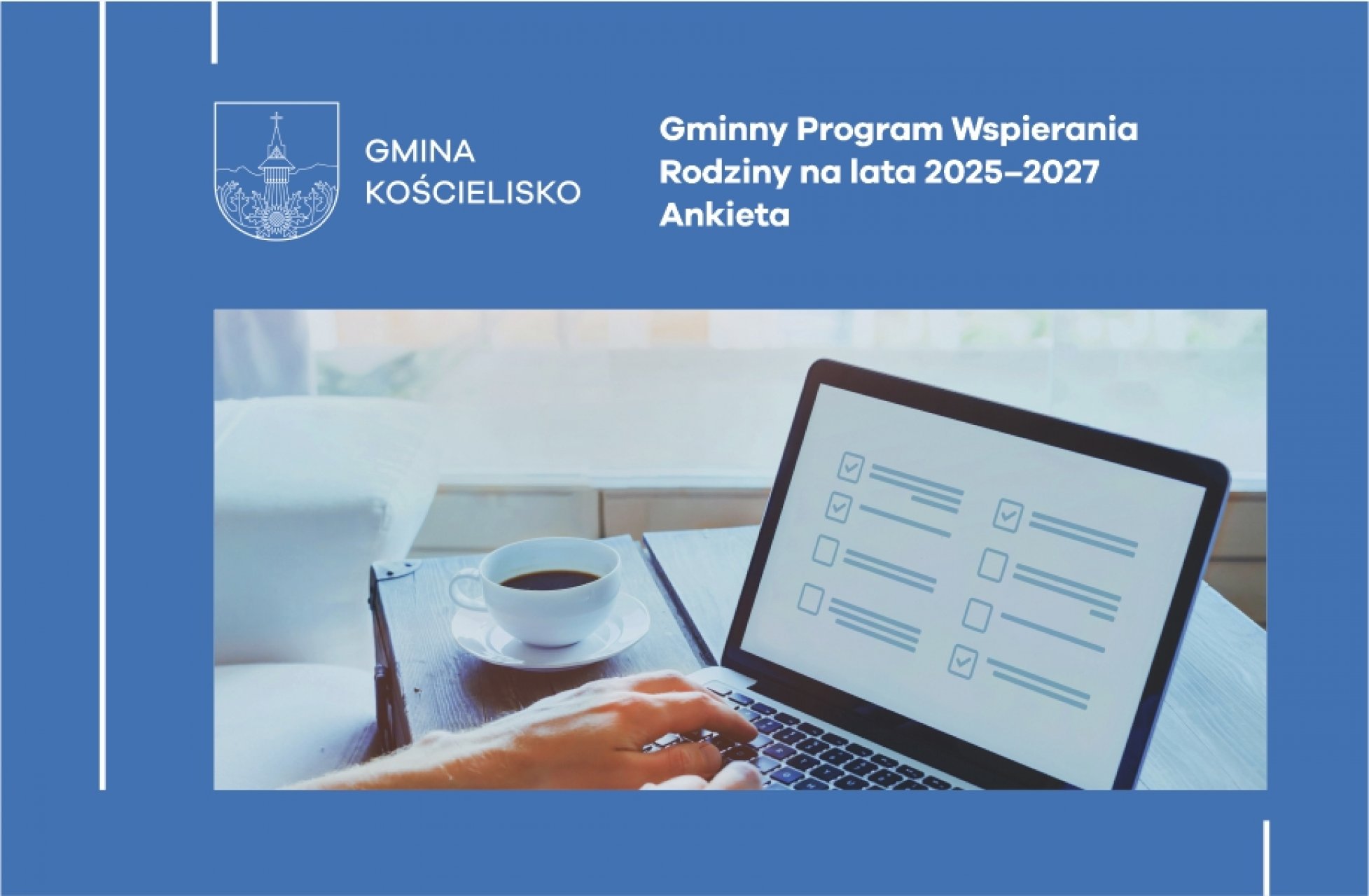 GMINA KOŚCIELISKO

Gminny Program Wspierania Rodziny na lata 2025–2027 Ankieta